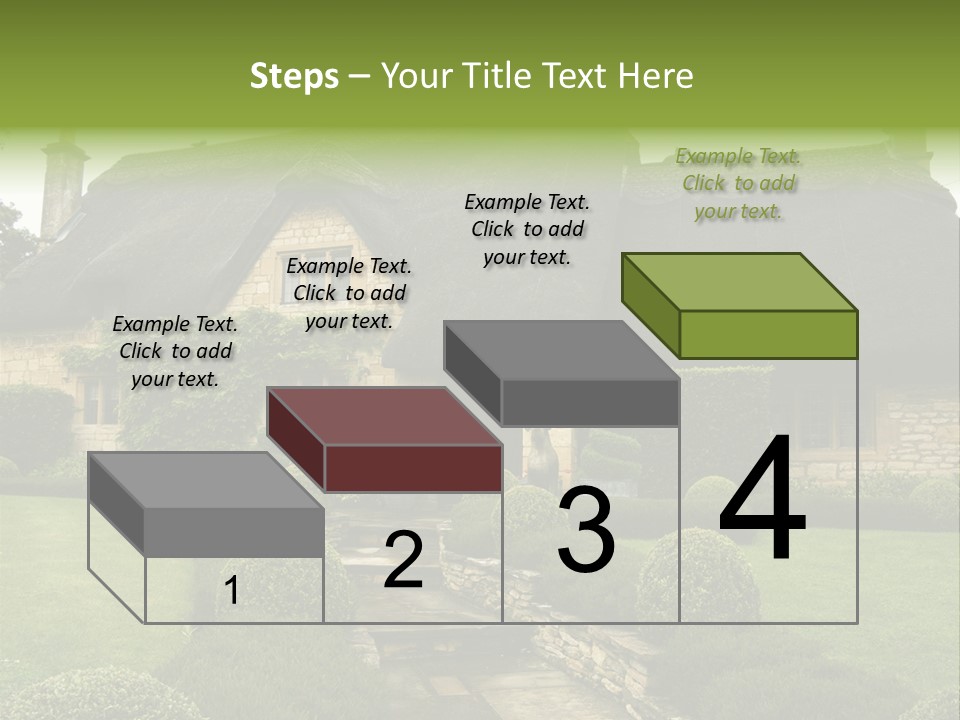 Steps – Your Title Text Here

Example Text. Click to add your text.

Example Text. Click to add your text.

Example Text. Click to add your text.

Example Text. Click to add your text.

1

2

3

4